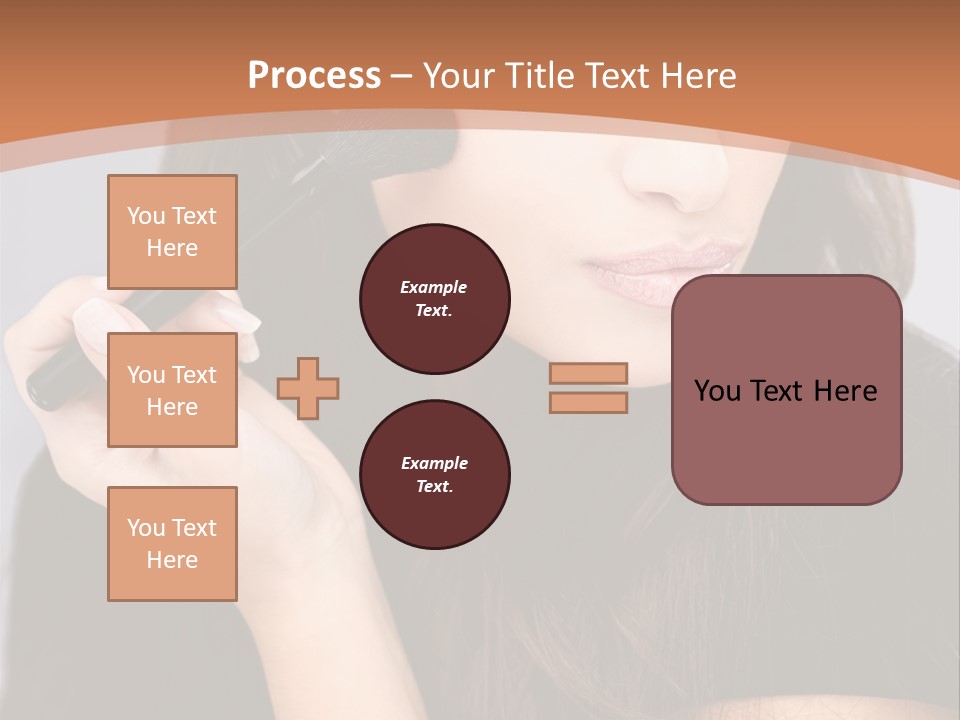 Process – Your Title Text Here

You Text Here

You Text Here

You Text Here

Example Text.

Example Text.

You Text Here